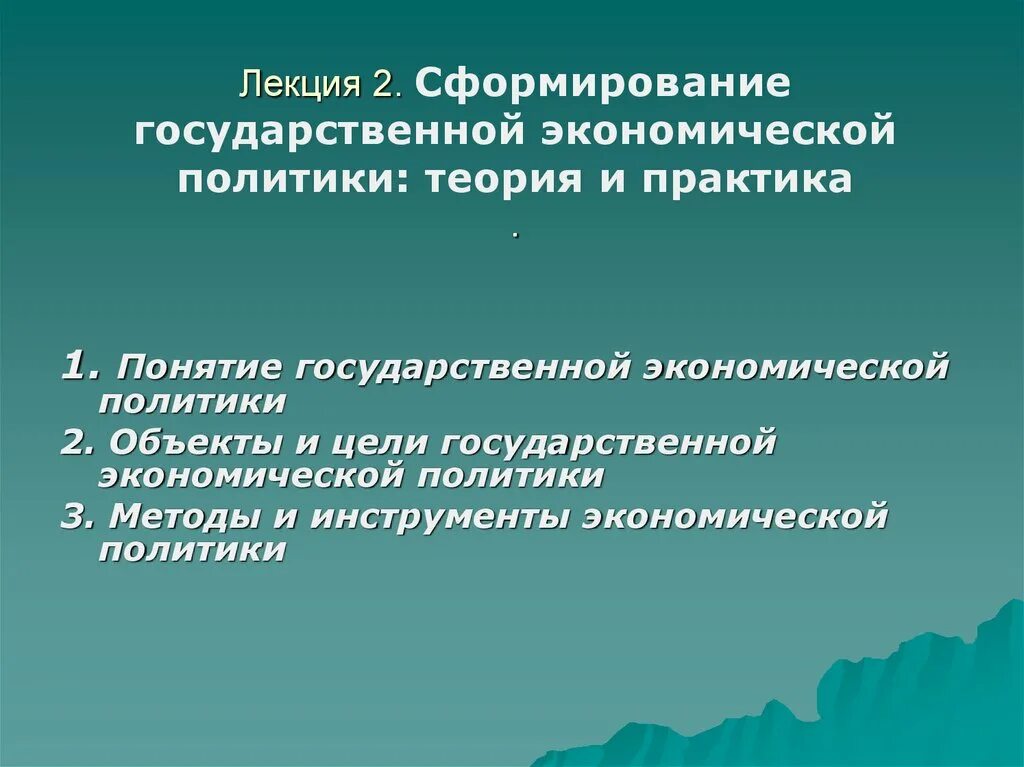 Лекция 2. Сформирование государственной экономической политики: теория и практика

.

1. Понятие государственной экономической политики

2. Объекты и цели государственной экономической политики

3. Методы и инструменты экономической политики